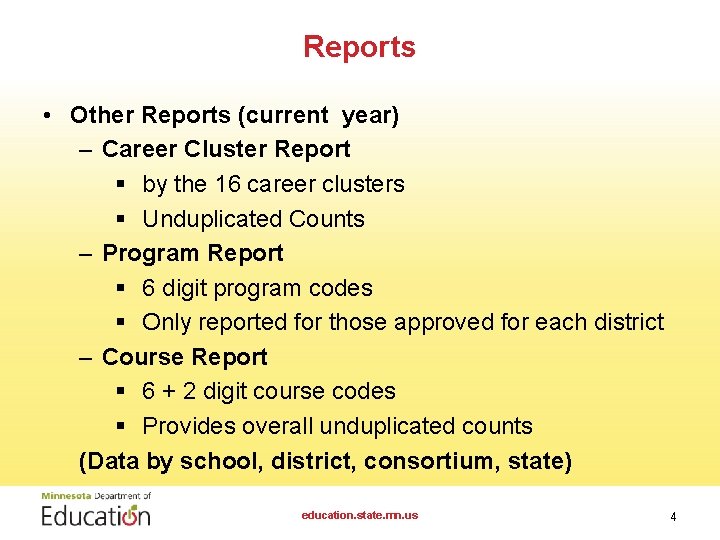 Reports

• Other Reports (current year)
– Career Cluster Report
▪ by the 16 career clusters
▪ Unduplicated Counts
– Program Report
▪ 6 digit program codes
▪ Only reported for those approved for each district
– Course Report
▪ 6 + 2 digit course codes
▪ Provides overall unduplicated counts
(Data by school, district, consortium, state)

Minnesota Department of Education

education.state.mn.us

4